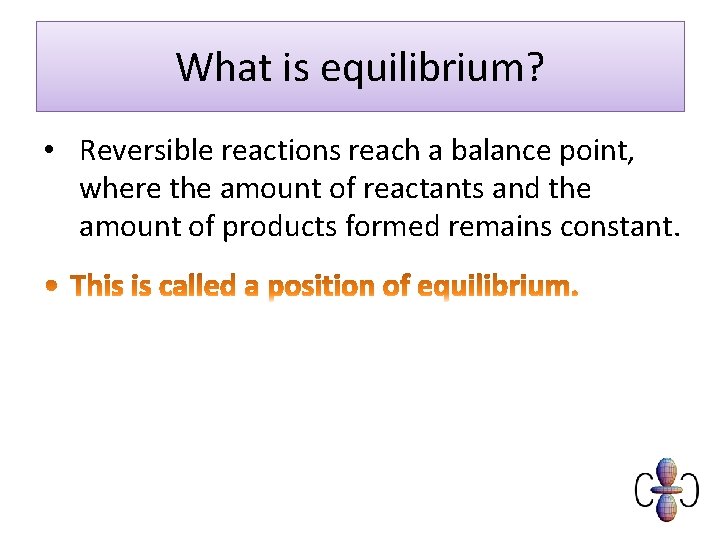 What is equilibrium?

• Reversible reactions reach a balance point, where the amount of reactants and the amount of products formed remains constant.

• This is called a position of equilibrium.